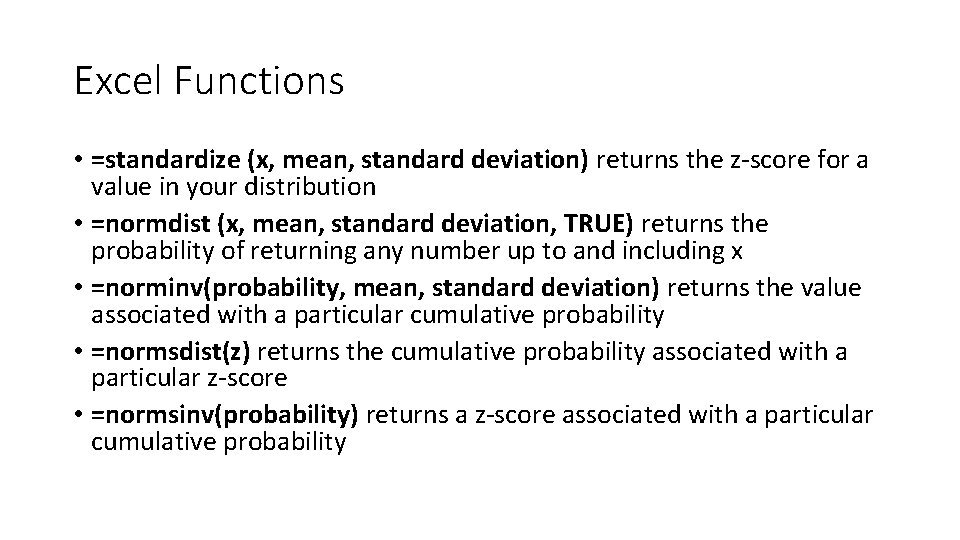 Excel Functions

• =standardize (x, mean, standard deviation) returns the z-score for a value in your distribution
• =normdist (x, mean, standard deviation, TRUE) returns the probability of returning any number up to and including x
• =norminv(probability, mean, standard deviation) returns the value associated with a particular cumulative probability
• =normsdist(z) returns the cumulative probability associated with a particular z-score
• =normsinv(probability) returns a z-score associated with a particular cumulative probability